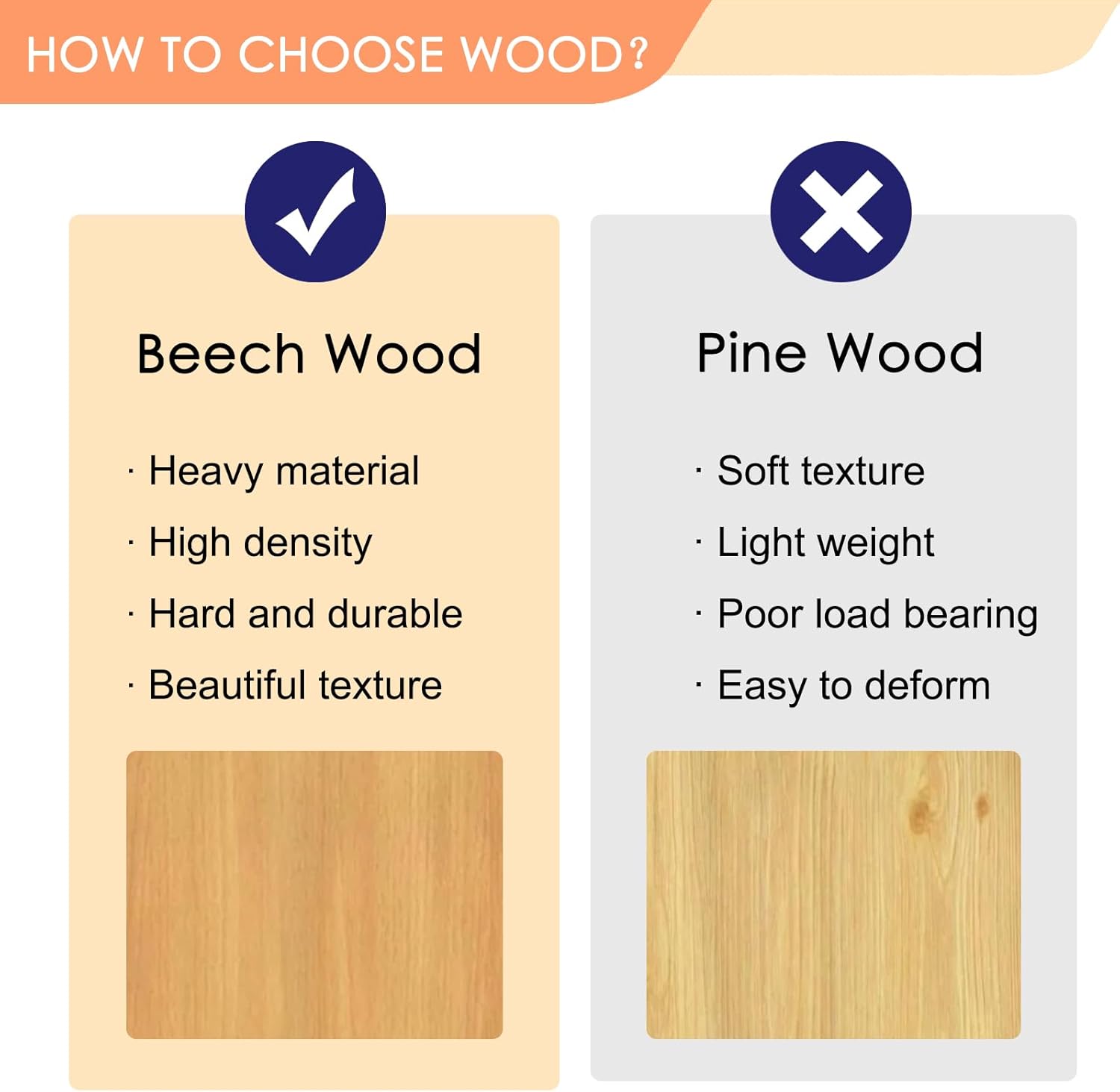 HOW TO CHOOSE WOOD?

Beech Wood

· Heavy material

· High density

· Hard and durable

· Beautiful texture

Pine Wood

· Soft texture

· Light weight

· Poor load bearing

· Easy to deform